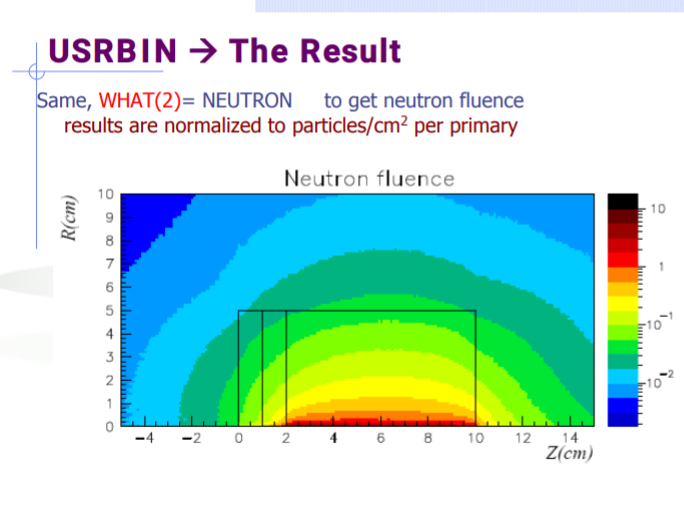 USRBIN → The Result

Same, WHAT(2)= NEUTRON to get neutron fluence
results are normalized to particles/cm$^2$ per primary

Neutron fluence

R(cm)

10
9
8
7
6
5
4
3
2
1
0

−4 −2 0 2 4 6 8 10 12 14

Z(cm)

10
1
$10^{-1}$
$10^{-2}$